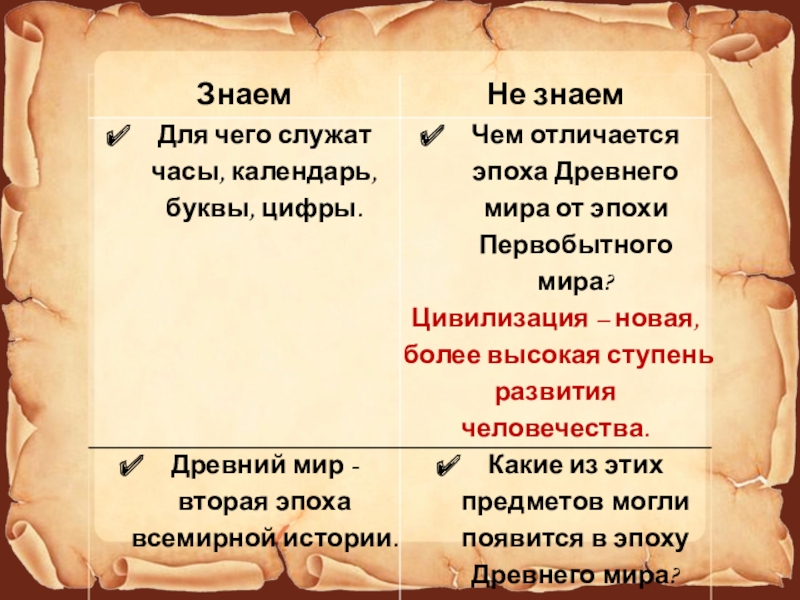 | Знаем | Не знаем |
|---|---|
| ✔ Для чего служат часы, календарь, буквы, цифры. | ✔ Чем отличается эпоха Древнего мира от эпохи Первобытного мира? Цивилизация – новая, более высокая ступень развития человечества. |
| ✔ Древний мир - вторая эпоха всемирной истории. | ✔ Какие из этих предметов могли появится в эпоху Древнего мира? |